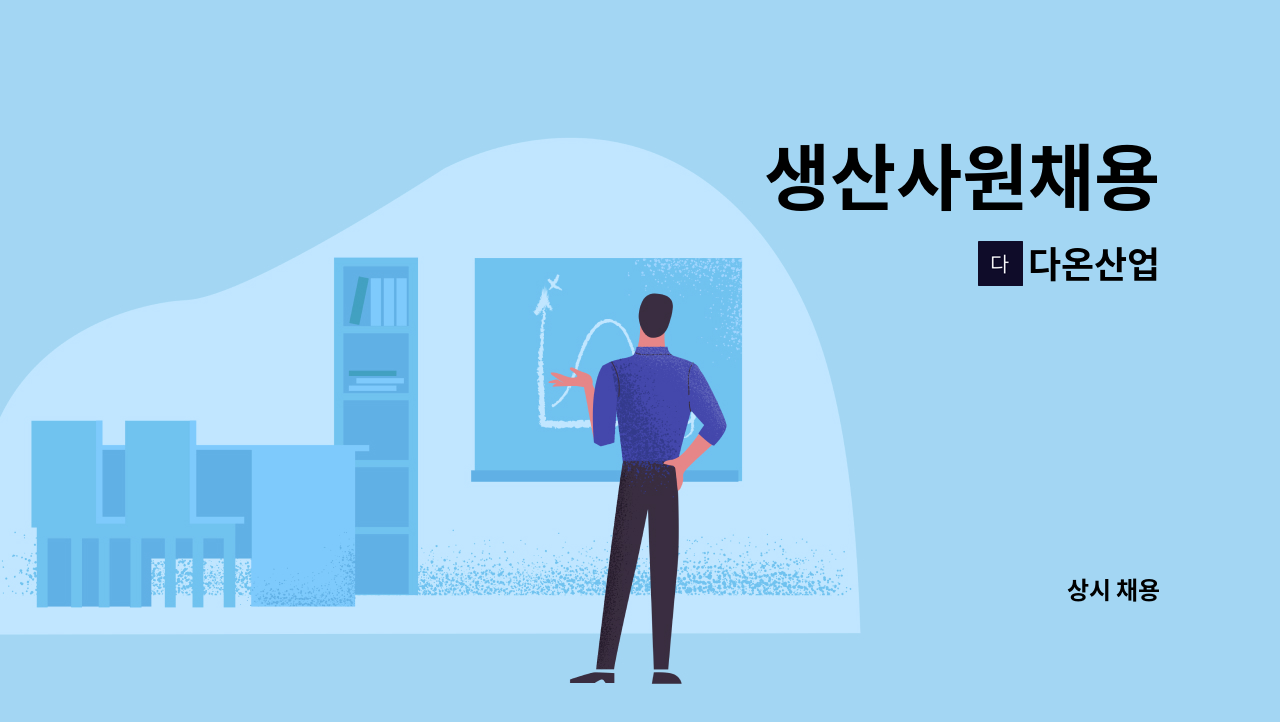 생산사원채용

다 다온산업

상시 채용